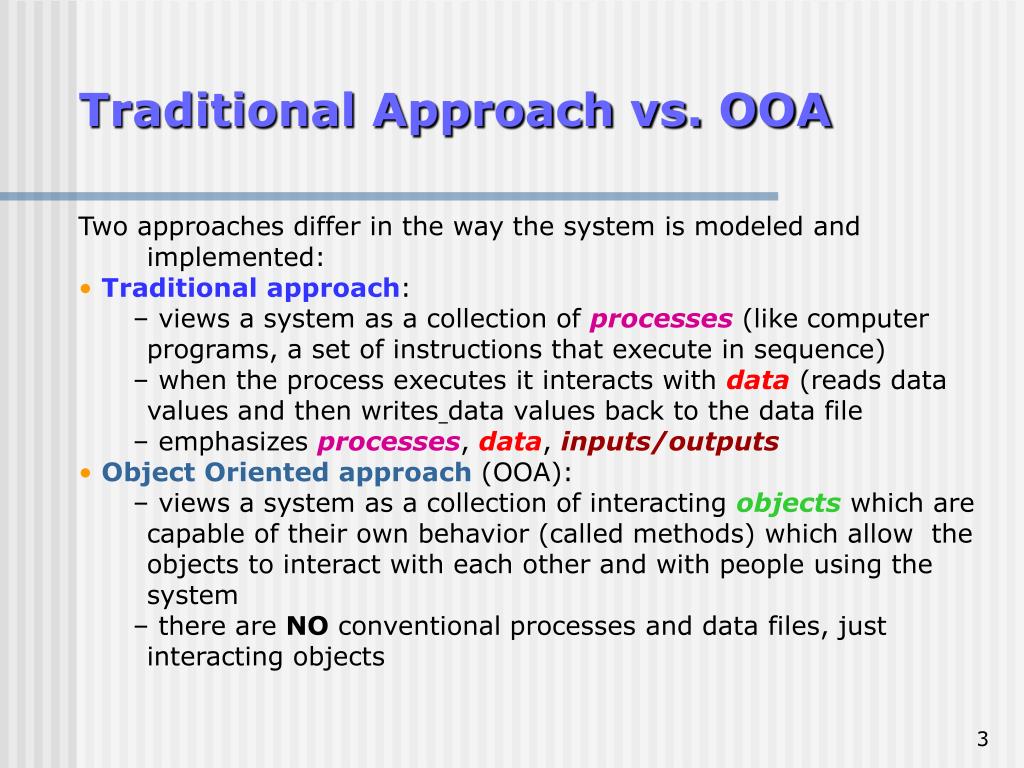 Traditional Approach vs. OOA

Two approaches differ in the way the system is modeled and implemented:

• Traditional approach:
– views a system as a collection of processes (like computer programs, a set of instructions that execute in sequence)
– when the process executes it interacts with data (reads data values and then writes data values back to the data file
– emphasizes processes, data, inputs/outputs

• Object Oriented approach (OOA):
– views a system as a collection of interacting objects which are capable of their own behavior (called methods) which allow the objects to interact with each other and with people using the system
– there are NO conventional processes and data files, just interacting objects

3